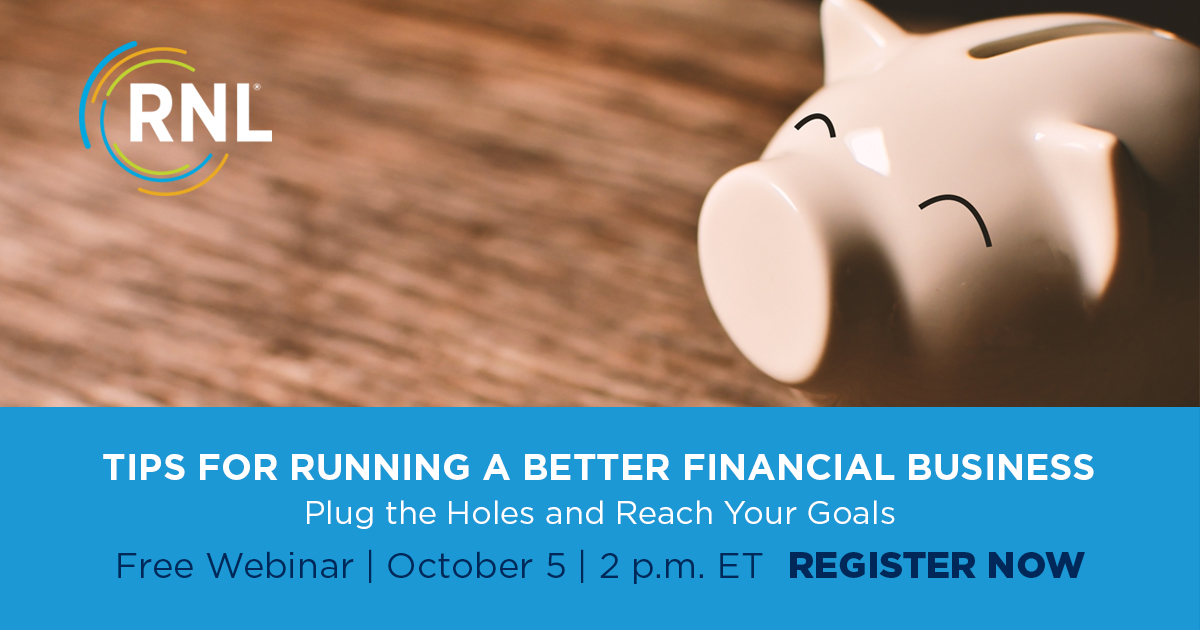 RNL®

TIPS FOR RUNNING A BETTER FINANCIAL BUSINESS
Plug the Holes and Reach Your Goals
Free Webinar | October 5 | 2 p.m. ET REGISTER NOW